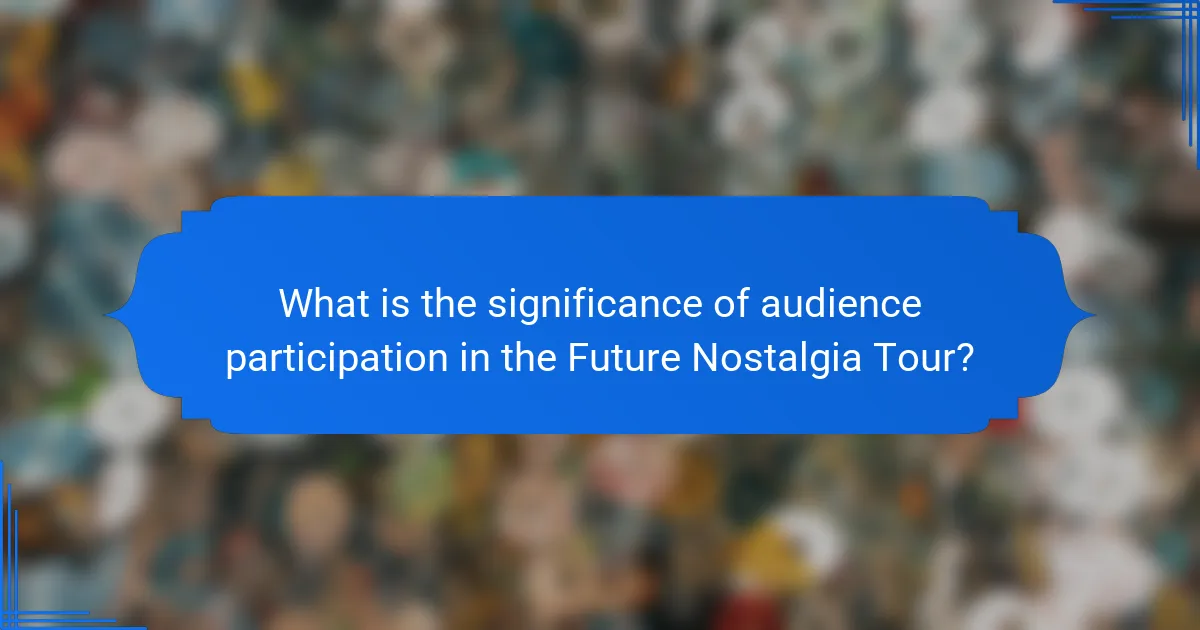 What is the significance of audience participation in the Future Nostalgia Tour?